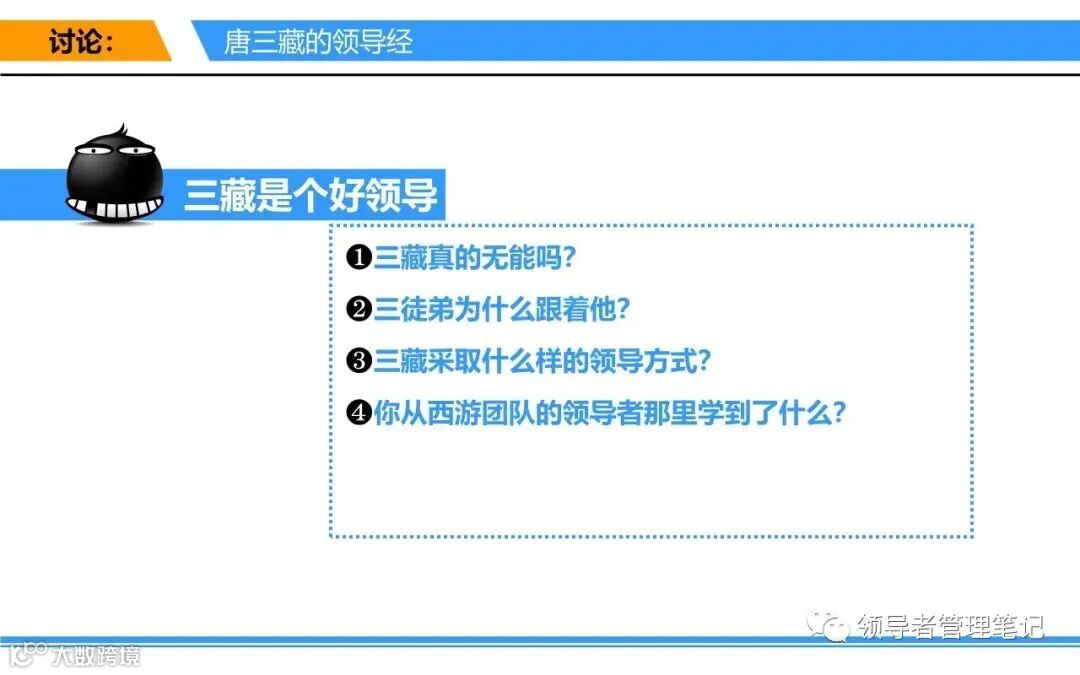 讨论：

唐三藏的领导经

三藏是个好领导

❶三藏真的无能吗？

❷三徒弟为什么跟着他？

❸三藏采取什么样的领导方式？

❹你从西游团队的领导者那里学到了什么？

领导者管理笔记

大数跨境